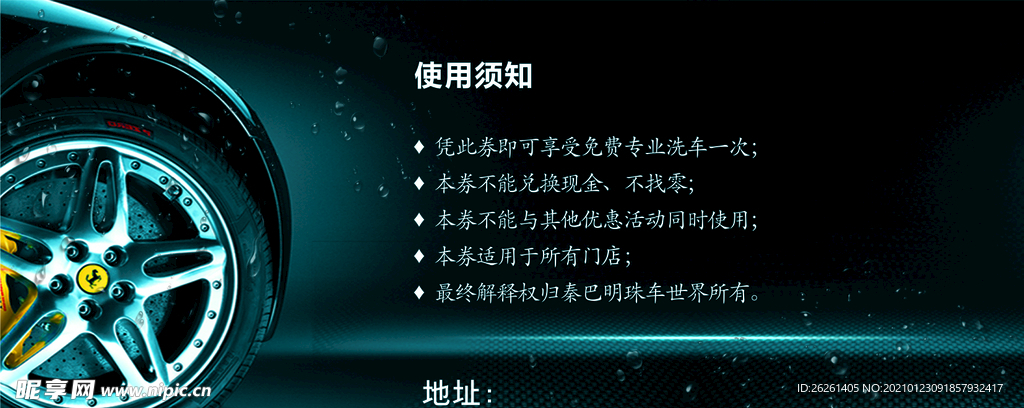 使用须知

♦ 凭此券即可享受免费专业洗车一次；
♦ 本券不能兑换现金、不找零；
♦ 本券不能与其他优惠活动同时使用；
♦ 本券适用于所有门店；
♦ 最终解释权归秦巴明珠车世界所有。

地址：

昵享网 www.nipic.cn
ID:26261405 NO:20210123091857932417